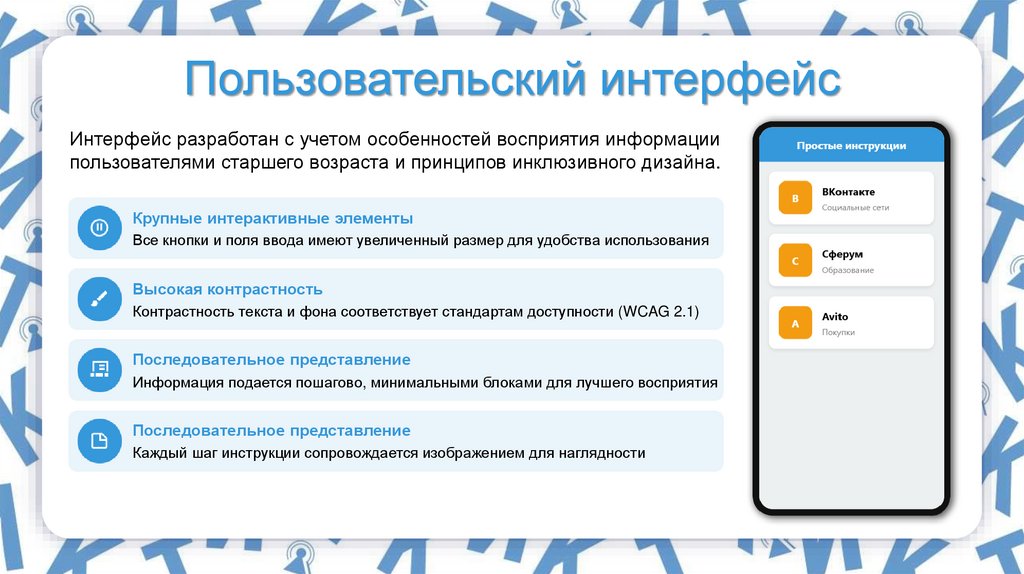 Пользовательский интерфейс

Интерфейс разработан с учетом особенностей восприятия информации пользователями старшего возраста и принципов инклюзивного дизайна.

Крупные интерактивные элементы
Все кнопки и поля ввода имеют увеличенный размер для удобства использования

Высокая контрастность
Контрастность текста и фона соответствует стандартам доступности (WCAG 2.1)

Последовательное представление
Информация подается пошагово, минимальными блоками для лучшего восприятия

Последовательное представление
Каждый шаг инструкции сопровождается изображением для наглядности

Простые инструкции

В
ВКонтакте
Социальные сети

С
Сферум
Образование

А
Avito
Покупки